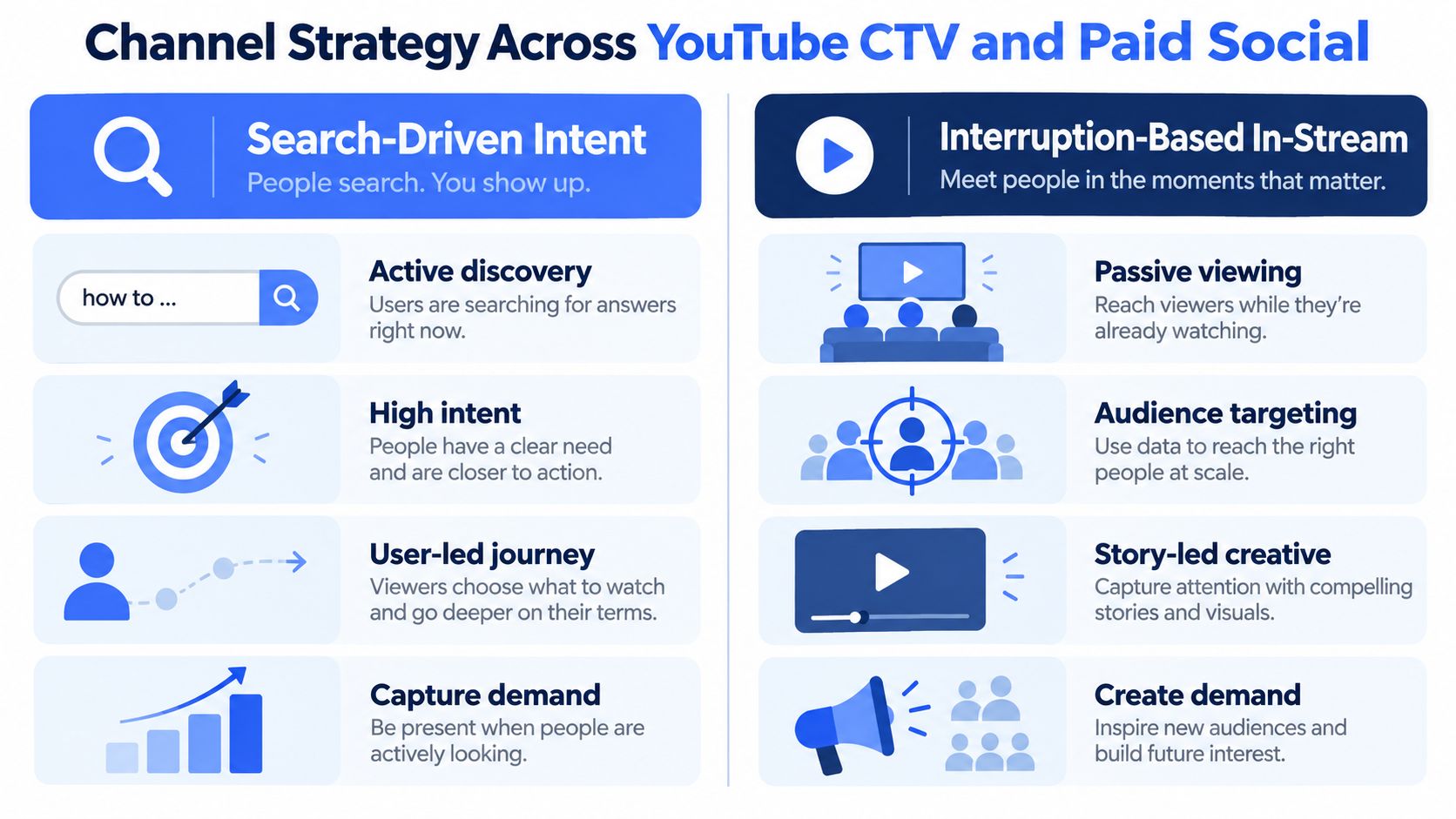 Channel Strategy Across YouTube CTV and Paid Social

Search-Driven Intent
People search. You show up.

how to ...

Active discovery
Users are searching for answers right now.

High intent
People have a clear need and are closer to action.

User-led journey
Viewers choose what to watch and go deeper on their terms.

Capture demand
Be present when people are actively looking.

Interruption-Based In-Stream
Meet people in the moments that matter.

Passive viewing
Reach viewers while they're already watching.

Audience targeting
Use data to reach the right people at scale.

Story-led creative
Capture attention with compelling stories and visuals.

Create demand
Inspire new audiences and build future interest.